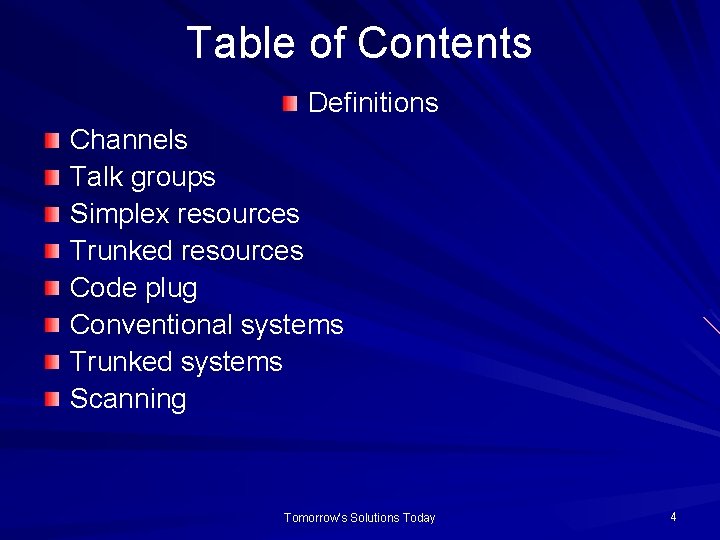 Table of Contents

- Definitions

- Channels
- Talk groups
- Simplex resources
- Trunked resources
- Code plug
- Conventional systems
- Trunked systems
- Scanning

Tomorrow's Solutions Today

4